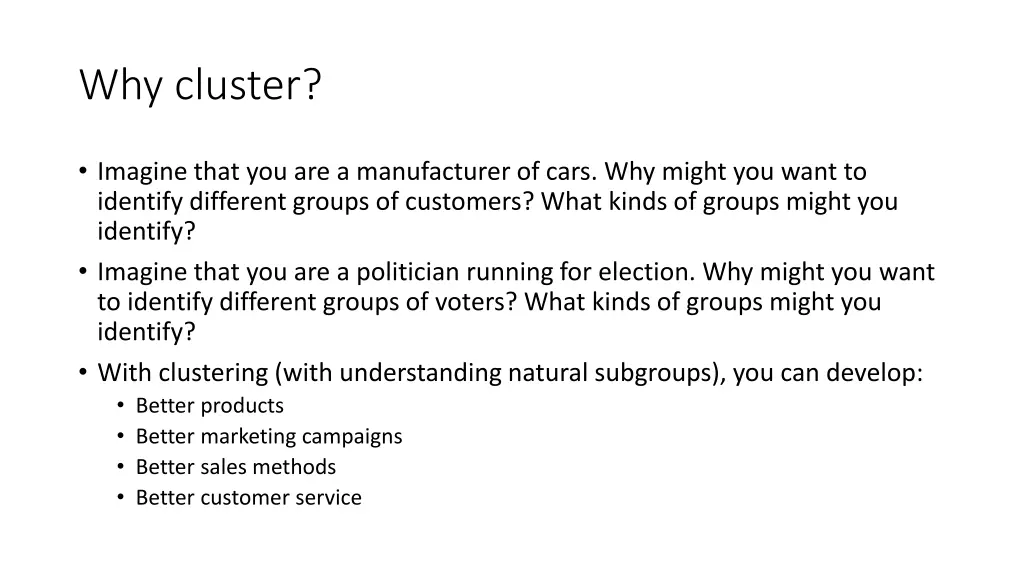 Why cluster?

• Imagine that you are a manufacturer of cars. Why might you want to identify different groups of customers? What kinds of groups might you identify?
• Imagine that you are a politician running for election. Why might you want to identify different groups of voters? What kinds of groups might you identify?
• With clustering (with understanding natural subgroups), you can develop:
  • Better products
  • Better marketing campaigns
  • Better sales methods
  • Better customer service